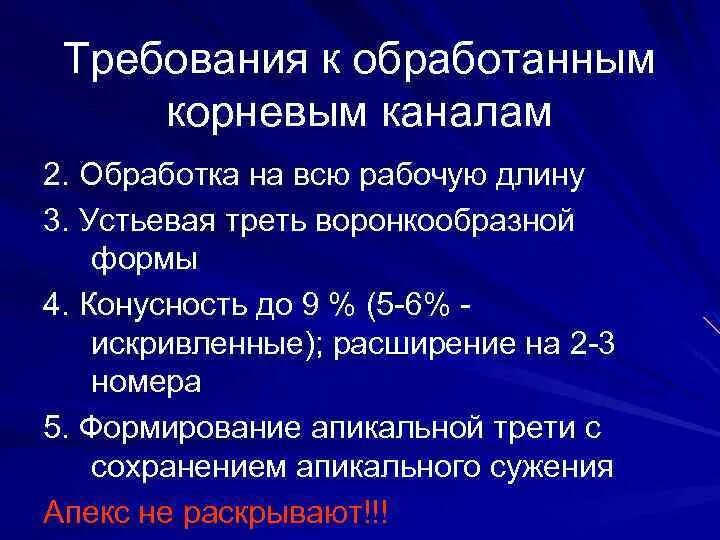 Требования к обработанным корневым каналам

2. Обработка на всю рабочую длину

3. Устьевая треть воронкообразной формы

4. Конусность до 9 % (5-6% - искривленные); расширение на 2-3 номера

5. Формирование апикальной трети с сохранением апикального сужения

Апекс не раскрывают!!!